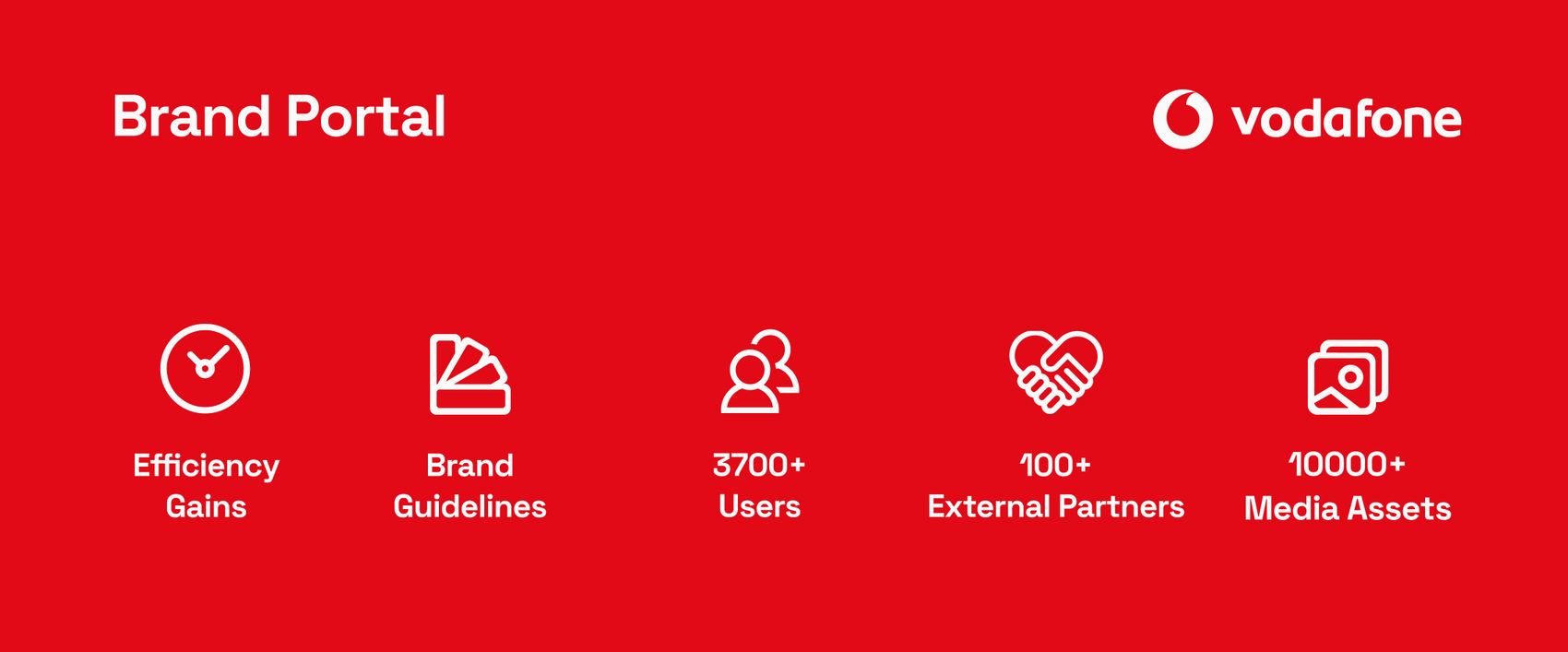 Brand Portal

vodafone

Efficiency Gains

Brand Guidelines

3700+ Users

100+ External Partners

10000+ Media Assets